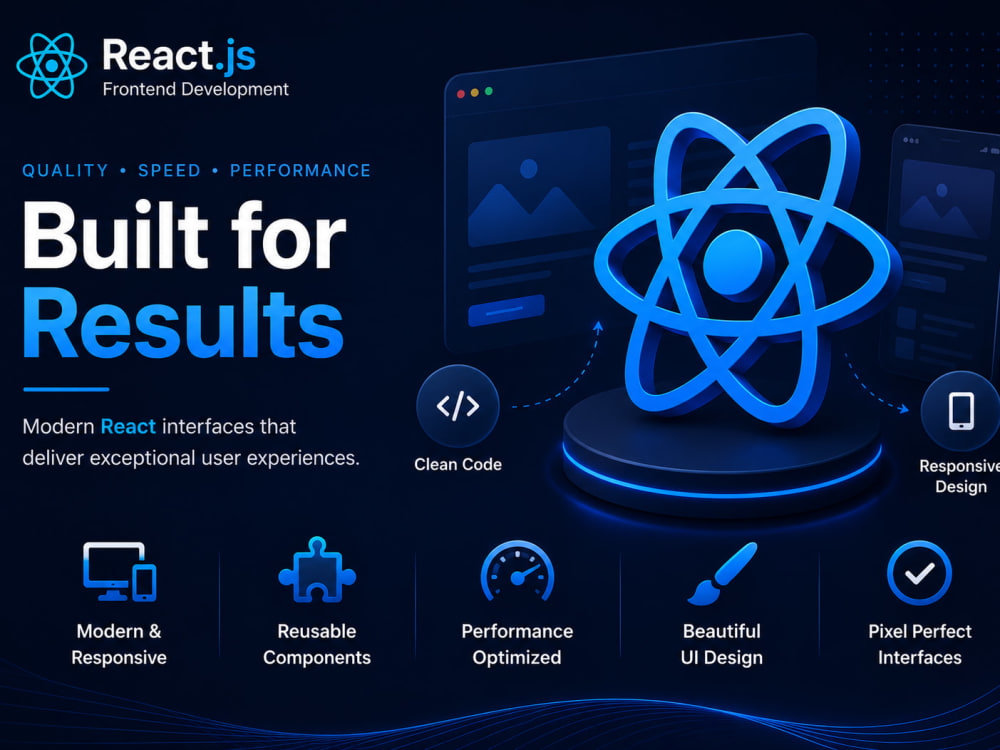 React.js
Frontend Development

QUALITY • SPEED • PERFORMANCE

Built for Results

Modern React interfaces that deliver exceptional user experiences.

</>
Clean Code

Responsive Design

Modern & Responsive

Reusable Components

Performance Optimized

Beautiful UI Design

Pixel Perfect Interfaces